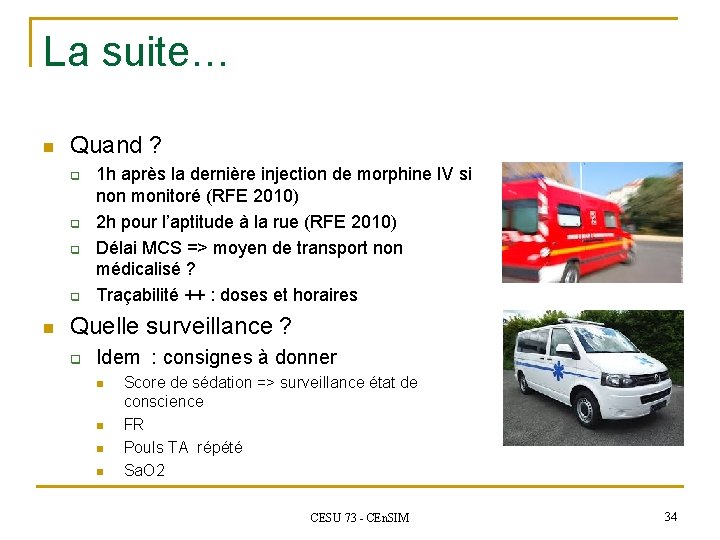 La suite…

Quand ?

1h après la dernière injection de morphine IV si non monitoré (RFE 2010)

2h pour l'aptitude à la rue (RFE 2010)

Délai MCS => moyen de transport non médicalisé ?

Traçabilité ++ : doses et horaires

Quelle surveillance ?

Idem : consignes à donner

Score de sédation => surveillance état de conscience

FR

Pouls TA répété

SaO2

CESU 73 - CEnSIM

34